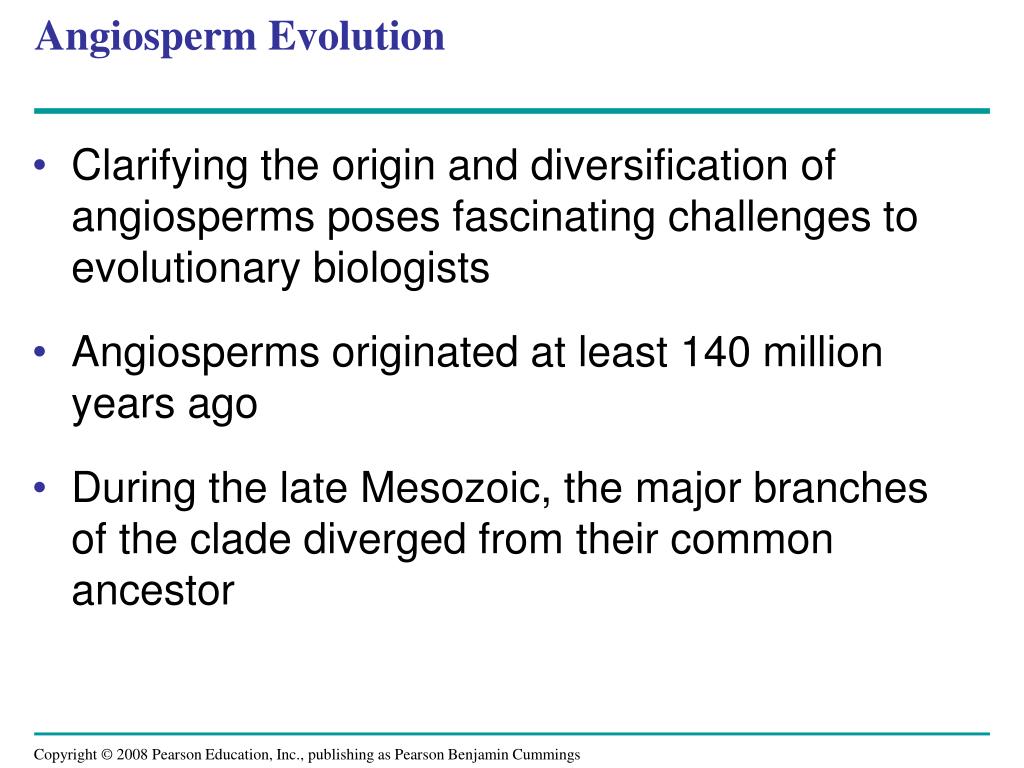 Angiosperm Evolution

• Clarifying the origin and diversification of angiosperms poses fascinating challenges to evolutionary biologists

• Angiosperms originated at least 140 million years ago

• During the late Mesozoic, the major branches of the clade diverged from their common ancestor

Copyright © 2008 Pearson Education, Inc., publishing as Pearson Benjamin Cummings